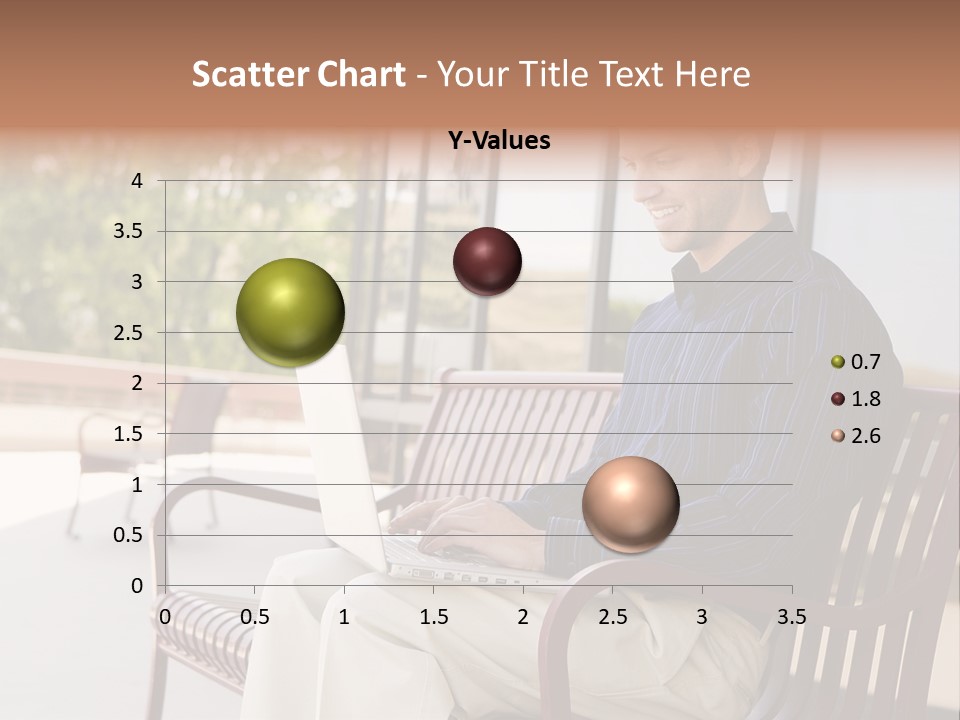 Scatter Chart - Your Title Text Here

Y-Values

4
3.5
3
2.5
2
1.5
1
0.5
0

0 0.5 1 1.5 2 2.5 3 3.5

0.7
1.8
2.6